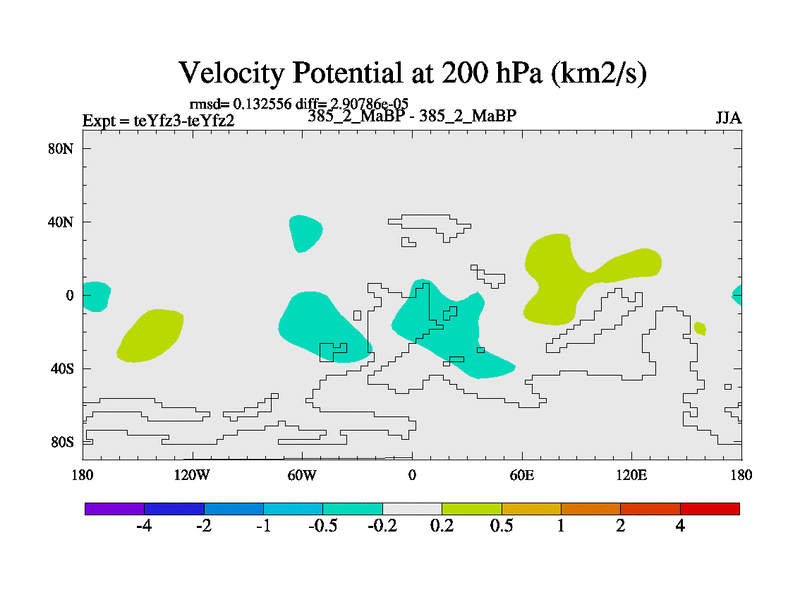 Velocity Potential at 200 hPa (km2/s)

rmsd= 0.132556 diff= 2.90786e-05

Expt = teYfz3-teYfz2

385_2_MaBP - 385_2_MaBP

JJA

80N

40N

0

40S

80S

180

120W

60W

0

60E

120E

180

-4

-2

-1

-0.5

-0.2

0.2

0.5

1

2

4